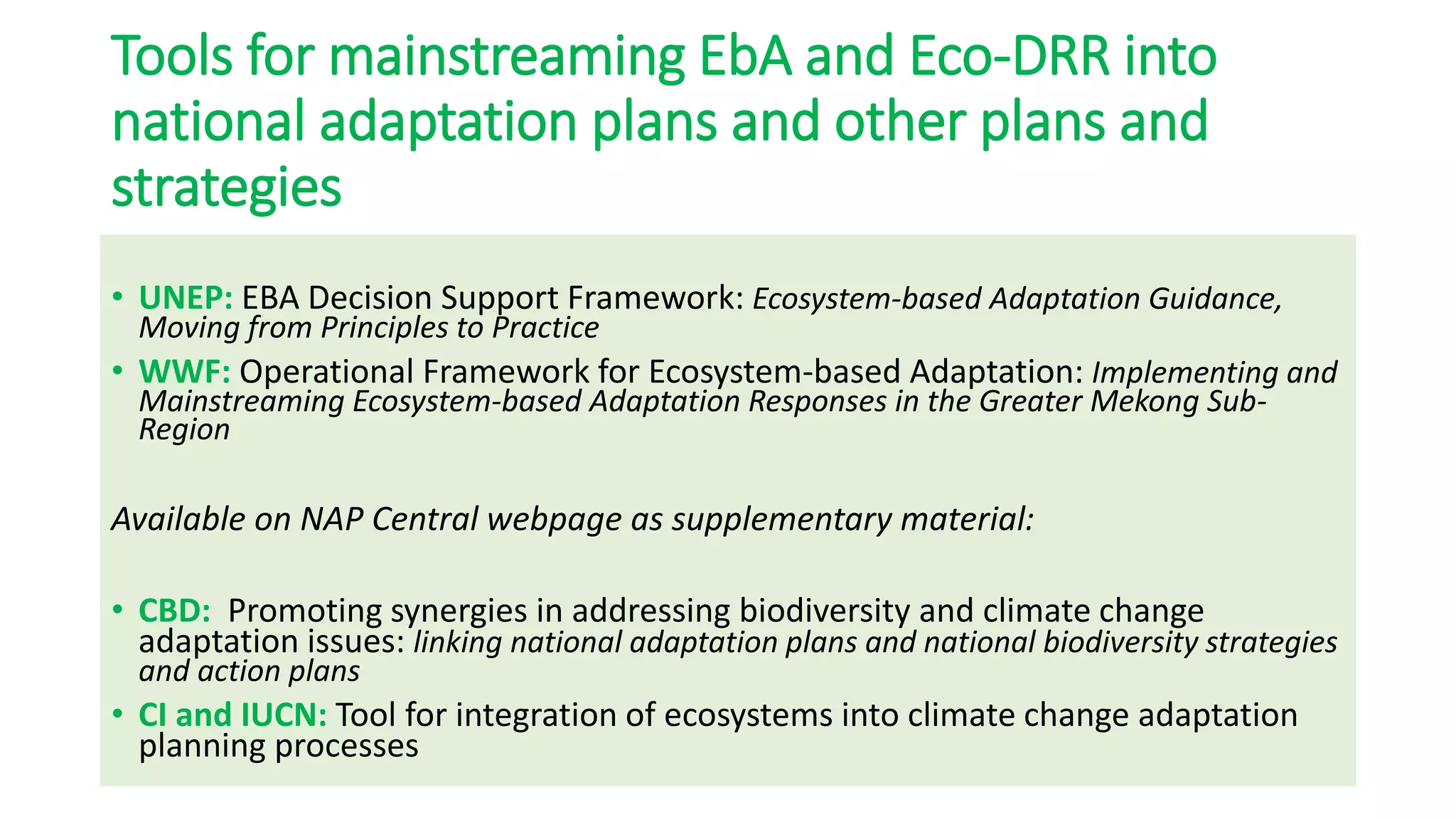 Tools for mainstreaming EbA and Eco-DRR into national adaptation plans and other plans and strategies

• UNEP: EBA Decision Support Framework: Ecosystem-based Adaptation Guidance, Moving from Principles to Practice

• WWF: Operational Framework for Ecosystem-based Adaptation: Implementing and Mainstreaming Ecosystem-based Adaptation Responses in the Greater Mekong Sub-Region

Available on NAP Central webpage as supplementary material:

• CBD: Promoting synergies in addressing biodiversity and climate change adaptation issues: linking national adaptation plans and national biodiversity strategies and action plans

• CI and IUCN: Tool for integration of ecosystems into climate change adaptation planning processes